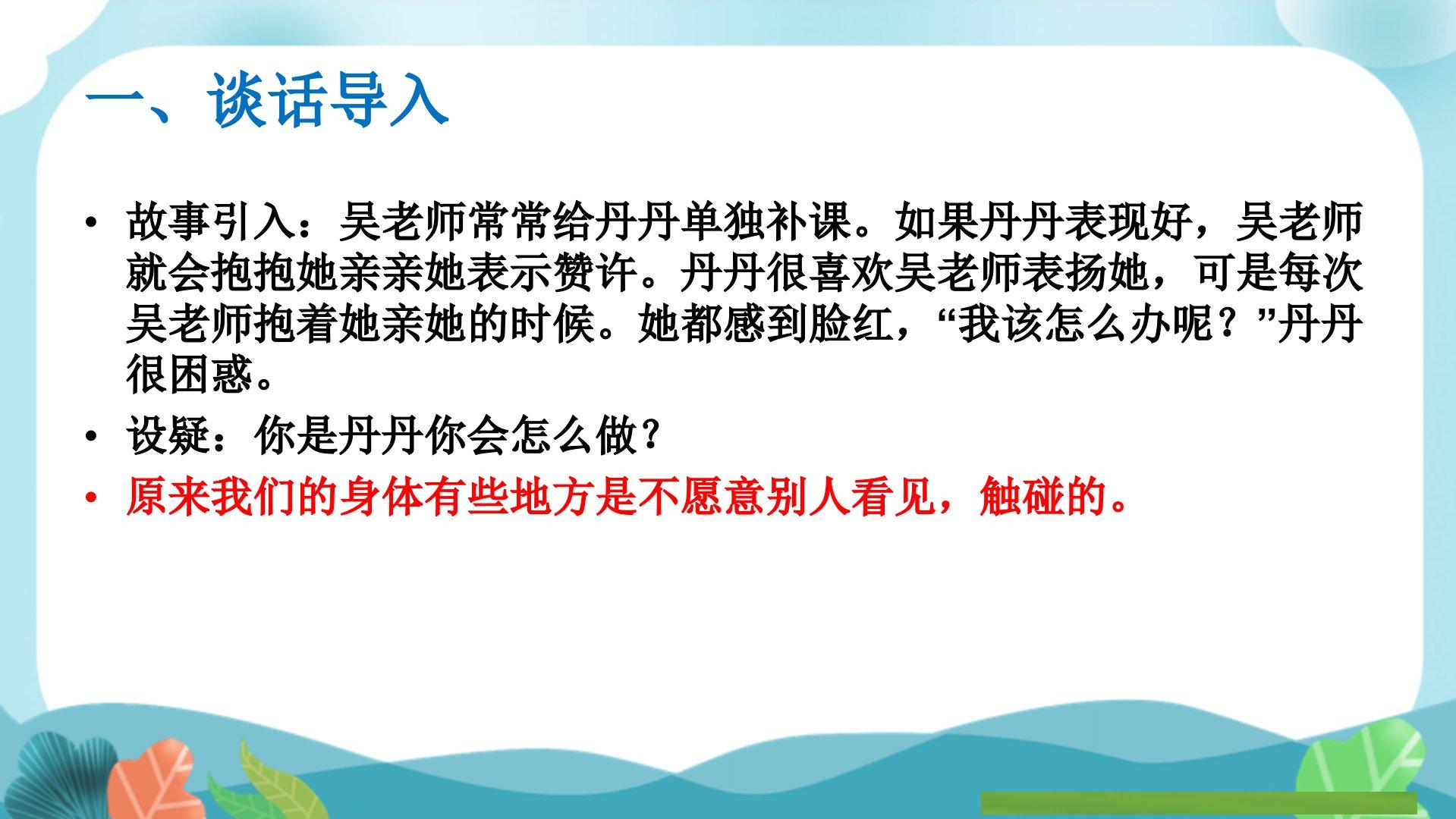 一、谈话导入

• 故事引入：吴老师常常给丹丹单独补课。如果丹丹表现好，吴老师就会抱抱她亲亲她表示赞许。丹丹很喜欢吴老师表扬她，可是每次吴老师抱着她亲她的时候。她都感到脸红，“我该怎么办呢？”丹丹很困惑。

• 设疑：你是丹丹你会怎么做？

• 原来我们的身体有些地方是不愿意别人看见，触碰的。